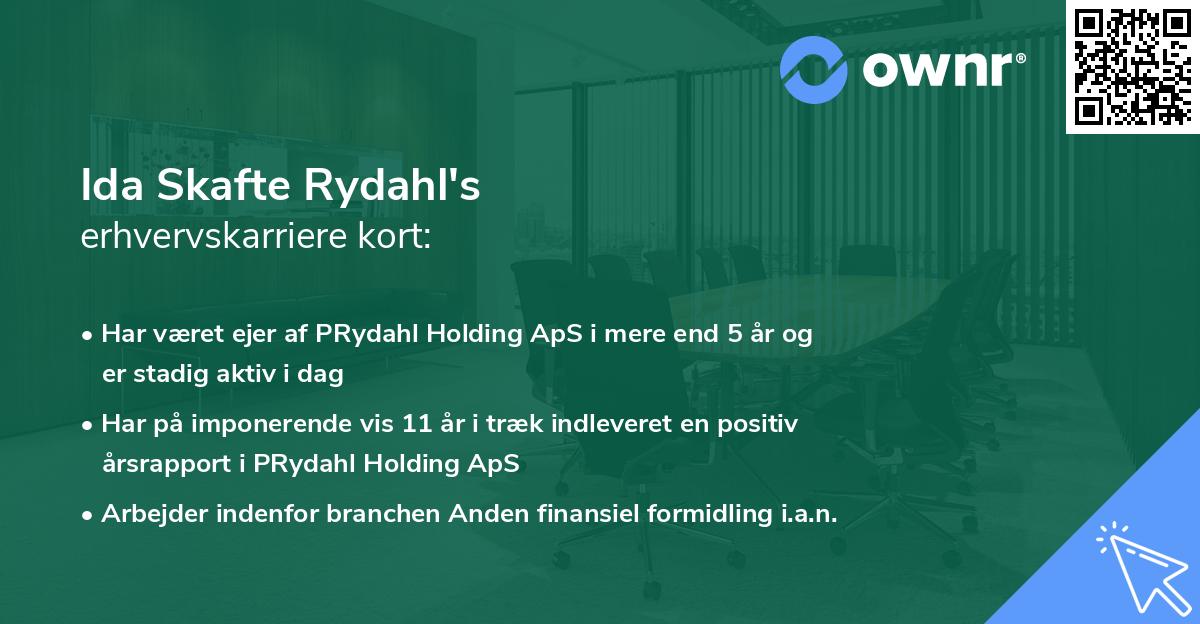 ownr®

Ida Skafte Rydahl's
erhvervskarriere kort:

• Har været ejer af PRydahl Holding ApS i mere end 5 år og er stadig aktiv i dag

• Har på imponerende vis 11 år i træk indleveret en positiv årsrapport i PRydahl Holding ApS

• Arbejder indenfor branchen Anden finansiel formidling i.a.n.